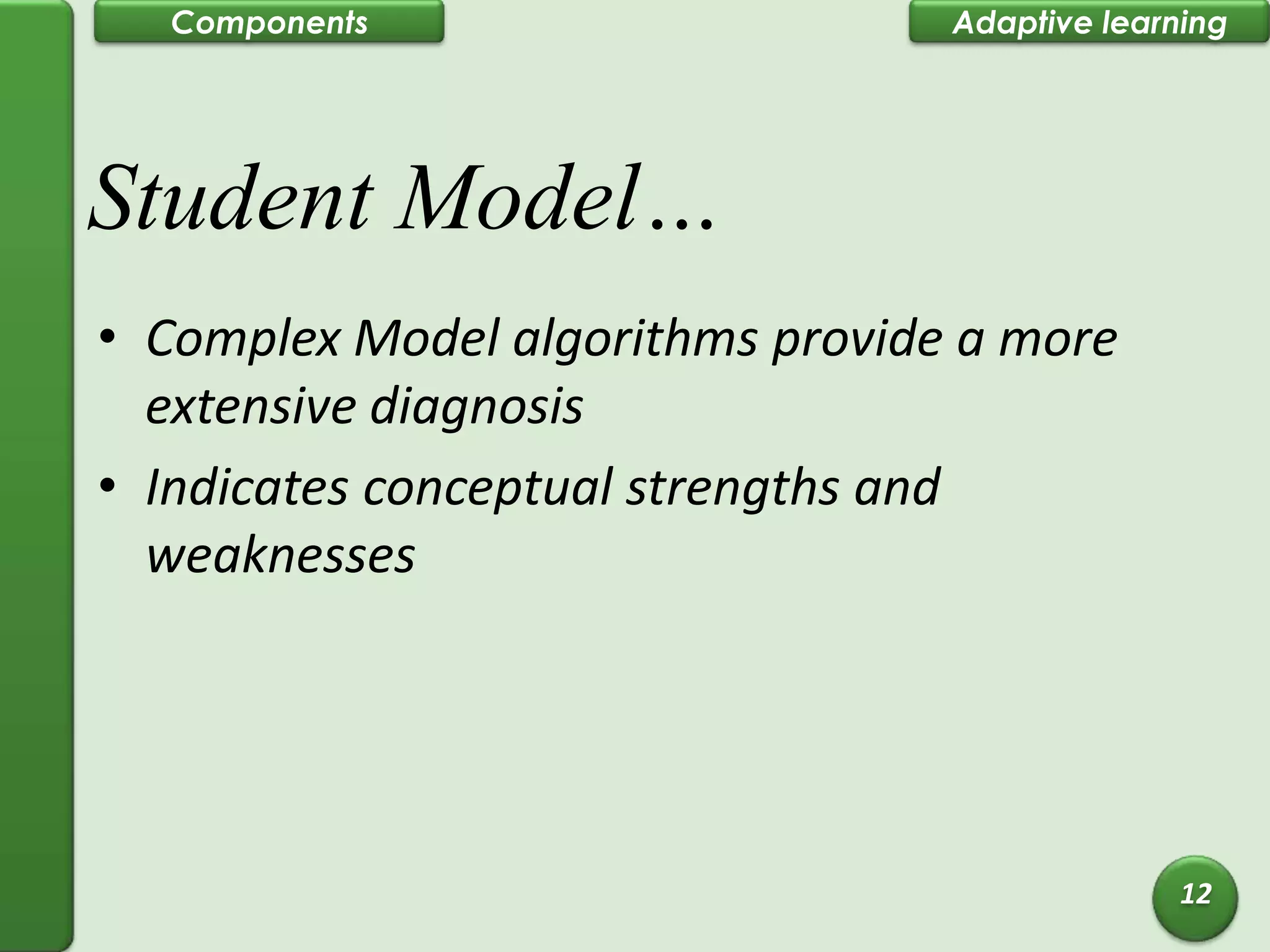 Components

Adaptive learning

Student Model…

• Complex Model algorithms provide a more extensive diagnosis
• Indicates conceptual strengths and weaknesses

12